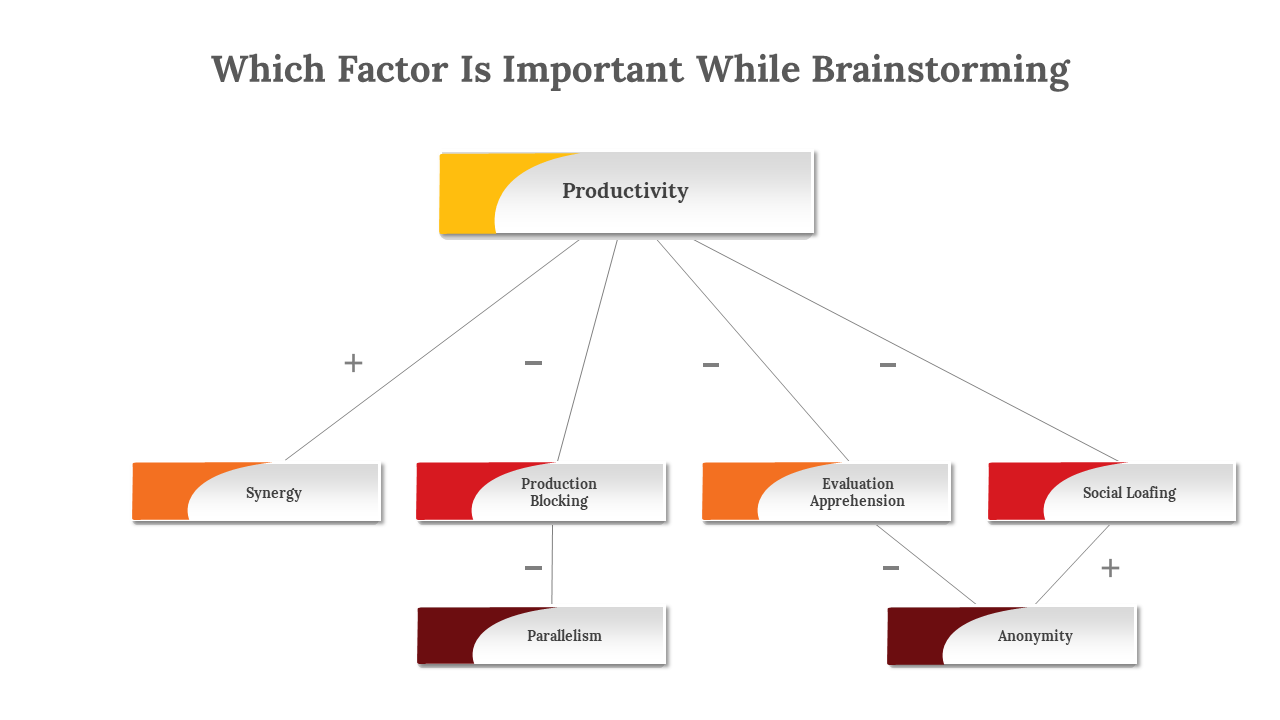 Which Factor Is Important While Brainstorming

Productivity

+

−

−

−

Synergy

Production Blocking

Evaluation Apprehension

Social Loafing

−

−

+

Parallelism

Anonymity